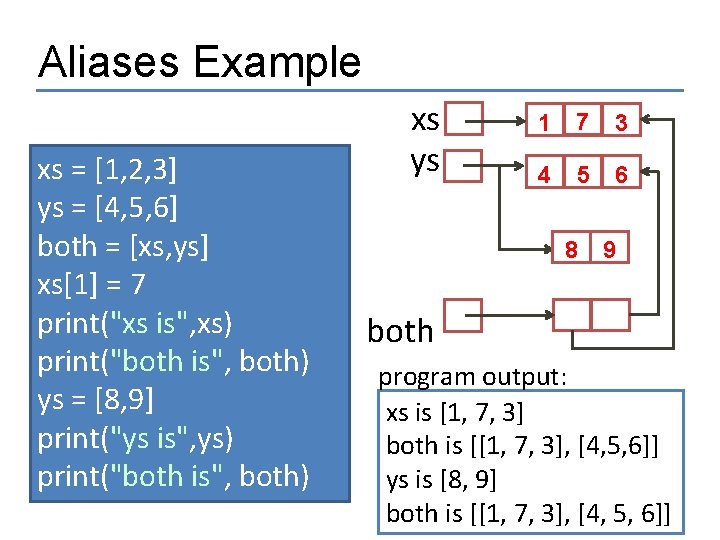 Aliases Example

xs = [1,2,3]
ys = [4,5,6]
both = [xs,ys]
xs[1] = 7
print("xs is",xs)
print("both is", both)
ys = [8,9]
print("ys is",ys)
print("both is", both)

xs
1 7 3
ys
4 5 6
8 9
both

program output:

xs is [1, 7, 3]
both is [[1, 7, 3], [4,5,6]]
ys is [8, 9]
both is [[1, 7, 3], [4, 5, 6]]